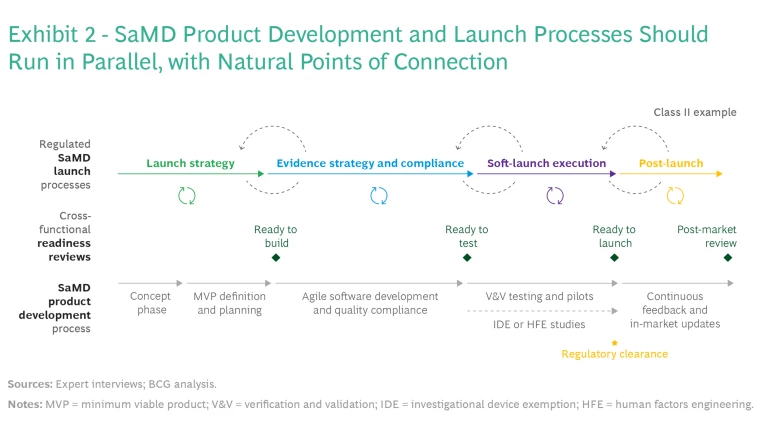 Exhibit 2 - SaMD Product Development and Launch Processes Should Run in Parallel, with Natural Points of Connection

Class II example

Regulated SaMD launch processes

Launch strategy

Evidence strategy and compliance

Soft-launch execution

Post-launch

Cross-functional readiness reviews

Ready to build

Ready to test

Ready to launch

Post-market review

SaMD product development process

Concept phase

MVP definition and planning

Agile software development and quality compliance

V&V testing and pilots

IDE or HFE studies

Continuous feedback and in-market updates

Regulatory clearance

Sources: Expert interviews; BCG analysis.

Notes: MVP = minimum viable product; V&V = verification and validation; IDE = investigational device exemption; HFE = human factors engineering.